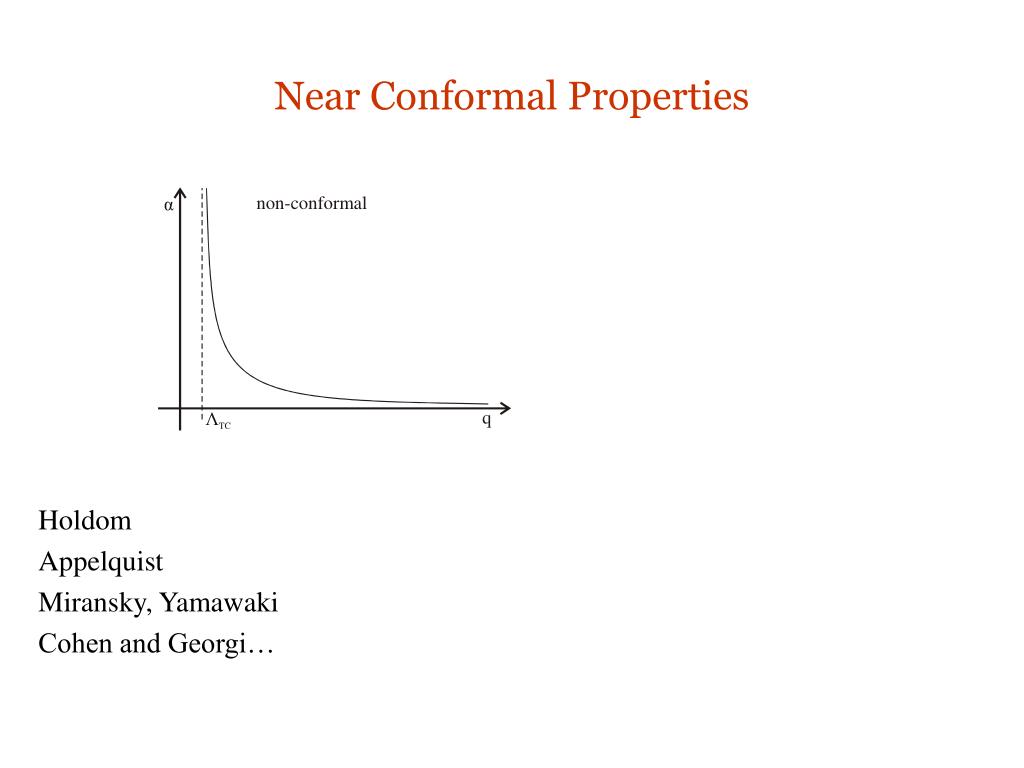 Near Conformal Properties

$\alpha$

non-conformal

$\Lambda_{TC}$

q

Holdom
Appelquist
Miransky, Yamawaki
Cohen and Georgi…